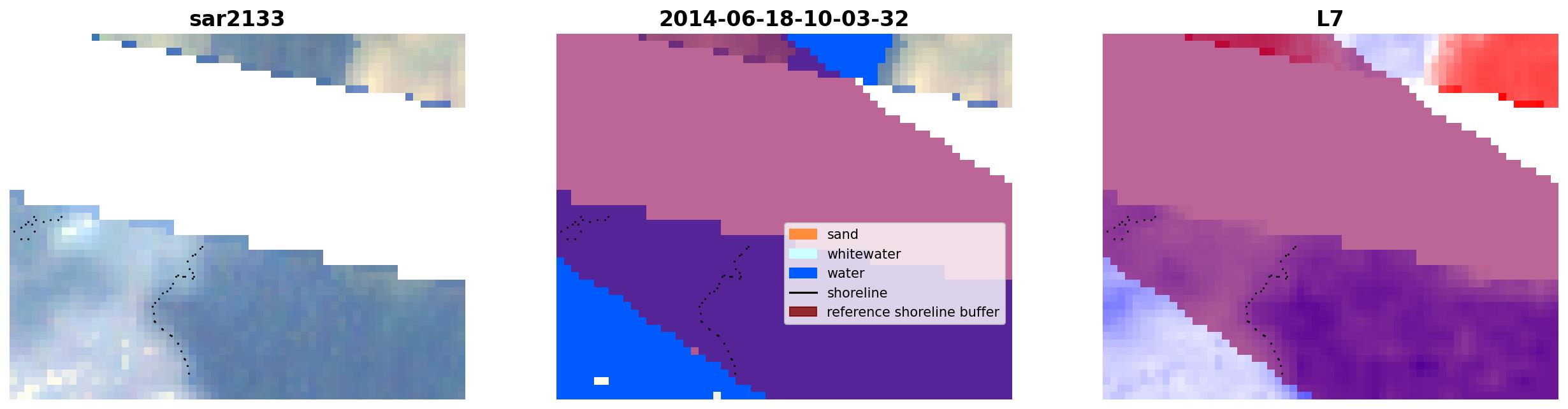 sar2133

2014-06-18-10-03-32

sand
whitewater
water
shoreline
reference shoreline buffer

L7